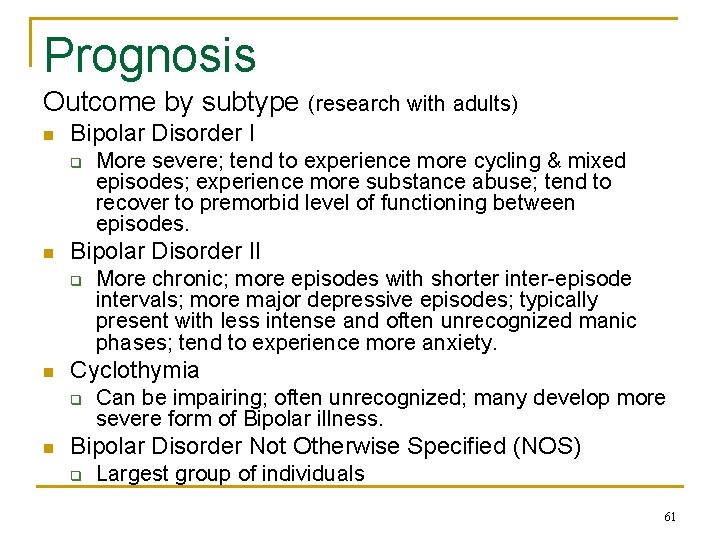 Prognosis

Outcome by subtype (research with adults)

- Bipolar Disorder I
  - More severe; tend to experience more cycling & mixed episodes; experience more substance abuse; tend to recover to premorbid level of functioning between episodes.
- Bipolar Disorder II
  - More chronic; more episodes with shorter inter-episode intervals; more major depressive episodes; typically present with less intense and often unrecognized manic phases; tend to experience more anxiety.
- Cyclothymia
  - Can be impairing; often unrecognized; many develop more severe form of Bipolar illness.
- Bipolar Disorder Not Otherwise Specified (NOS)
  - Largest group of individuals

61